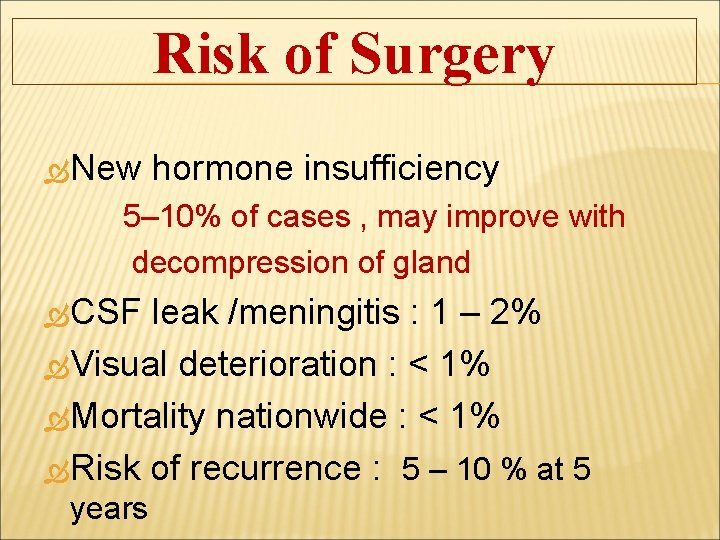 Risk of Surgery

New hormone insufficiency

5–10% of cases , may improve with decompression of gland

CSF leak /meningitis : 1 – 2%

Visual deterioration : < 1%

Mortality nationwide : < 1%

Risk of recurrence : 5 – 10 % at 5 years